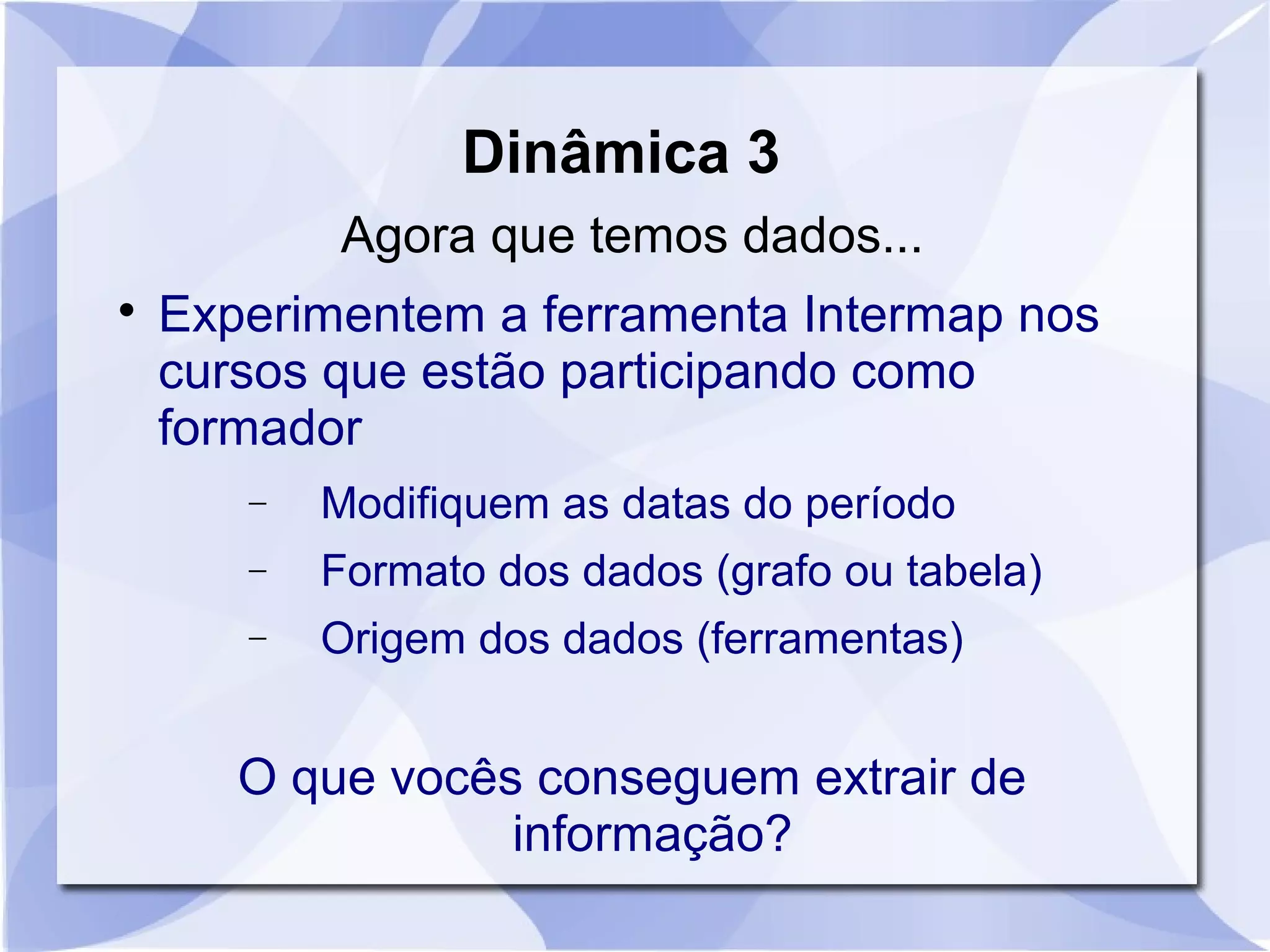 Dinâmica 3

Agora que temos dados...

• Experimentem a ferramenta Intermap nos cursos que estão participando como formador

– Modifiquem as datas do período
– Formato dos dados (grafo ou tabela)
– Origem dos dados (ferramentas)

O que vocês conseguem extrair de informação?